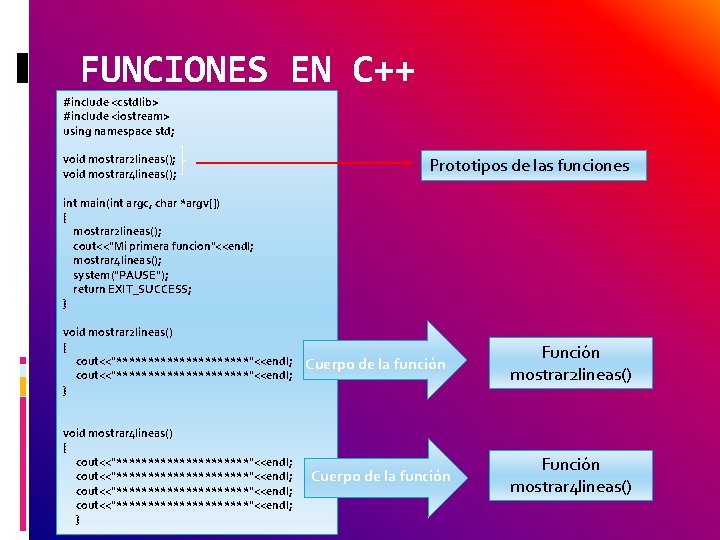 FUNCIONES EN C++

#include <cstdlib>
#include <iostream>
using namespace std;

void mostrar2lineas();
void mostrar4lineas();

int main(int argc, char *argv[])
{
mostrar2lineas();
cout<<"Mi primera funcion"<<endl;
mostrar4lineas();
system("PAUSE");
return EXIT_SUCCESS;
}

void mostrar2lineas()
{
cout<<"********************"<<endl;
cout<<"********************"<<endl;
}

void mostrar4lineas()
{
cout<<"********************"<<endl;
cout<<"********************"<<endl;
cout<<"********************"<<endl;
cout<<"********************"<<endl;
}

Prototipos de las funciones

Cuerpo de la función

Función mostrar2lineas()

Cuerpo de la función

Función mostrar4lineas()